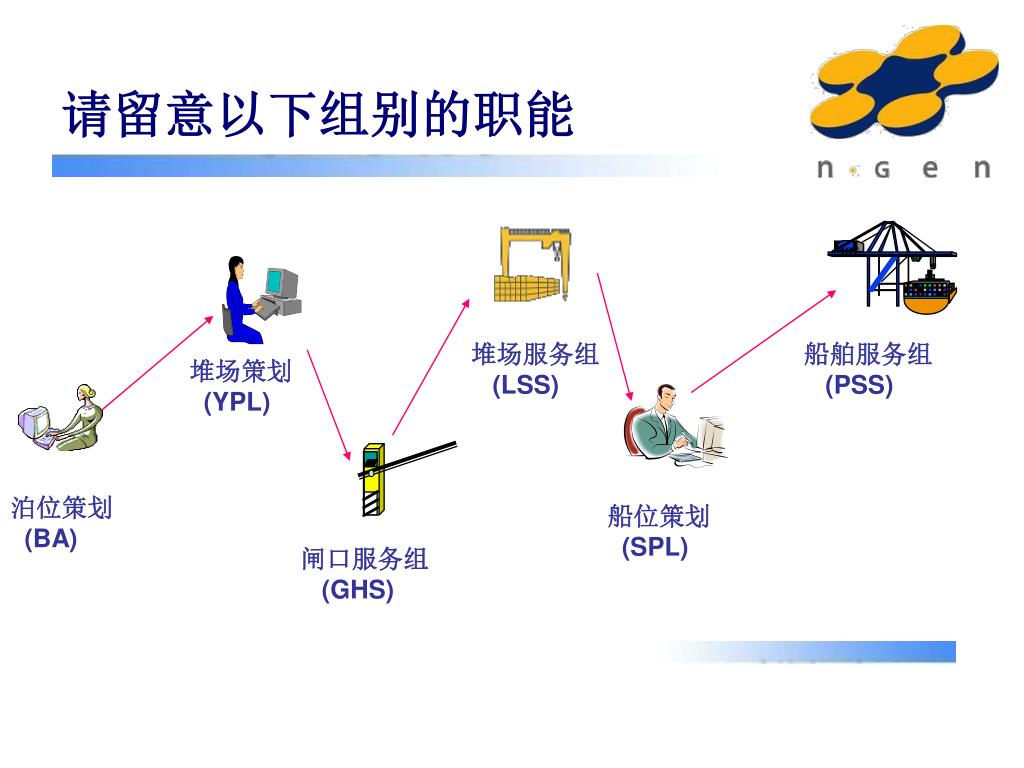 请留意以下组别的职能

n G e n

泊位策划
(BA)

堆场策划
(YPL)

闸口服务组
(GHS)

堆场服务组
(LSS)

船位策划
(SPL)

船舶服务组
(PSS)